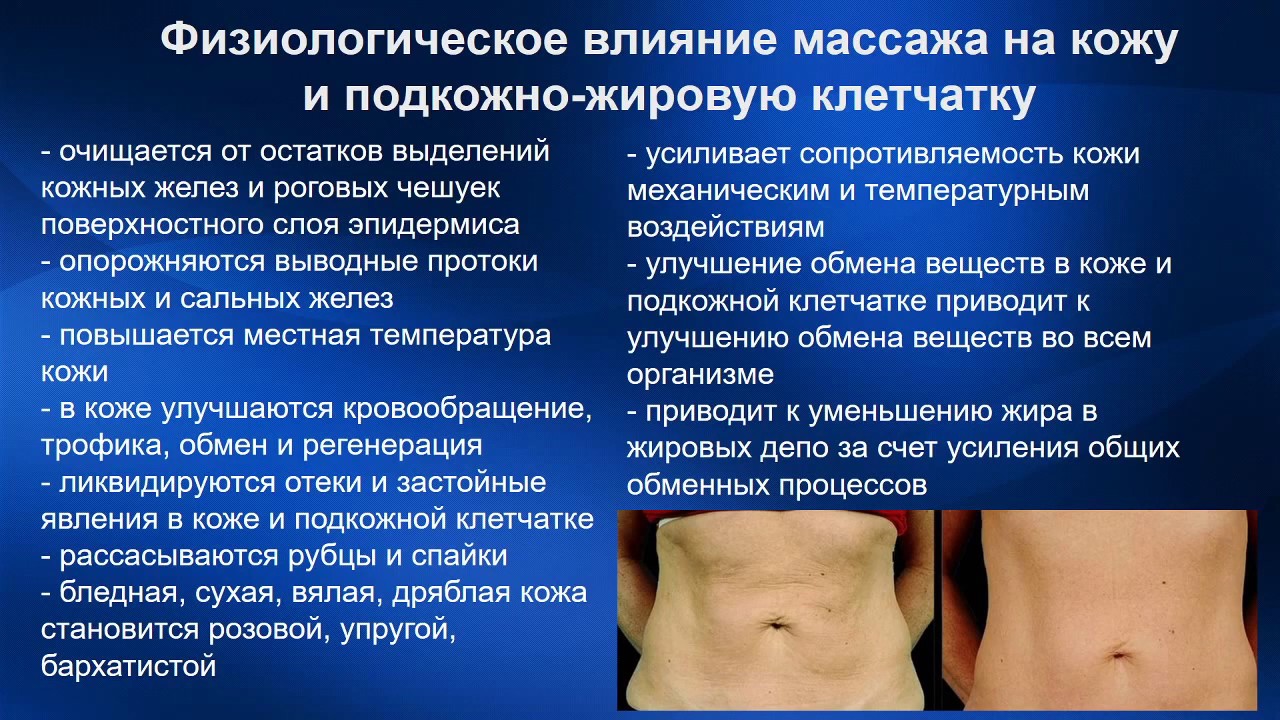 Физиологическое влияние массажа на кожу и подкожно-жировую клетчатку

- очищается от остатков выделений кожных желез и роговых чешуек поверхностного слоя эпидермиса
- опорожняются выводные протоки кожных и сальных желез
- повышается местная температура кожи
- в коже улучшаются кровообращение, трофика, обмен и регенерация
- ликвидируются отеки и застойные явления в коже и подкожной клетчатке
- рассасываются рубцы и спайки
- бледная, сухая, вялая, дряблая кожа становится розовой, упругой, бархатистой

- усиливает сопротивляемость кожи механическим и температурным воздействиям
- улучшение обмена веществ в коже и подкожной клетчатке приводит к улучшению обмена веществ во всем организме
- приводит к уменьшению жира в жировых депо за счет усиления общих обменных процессов